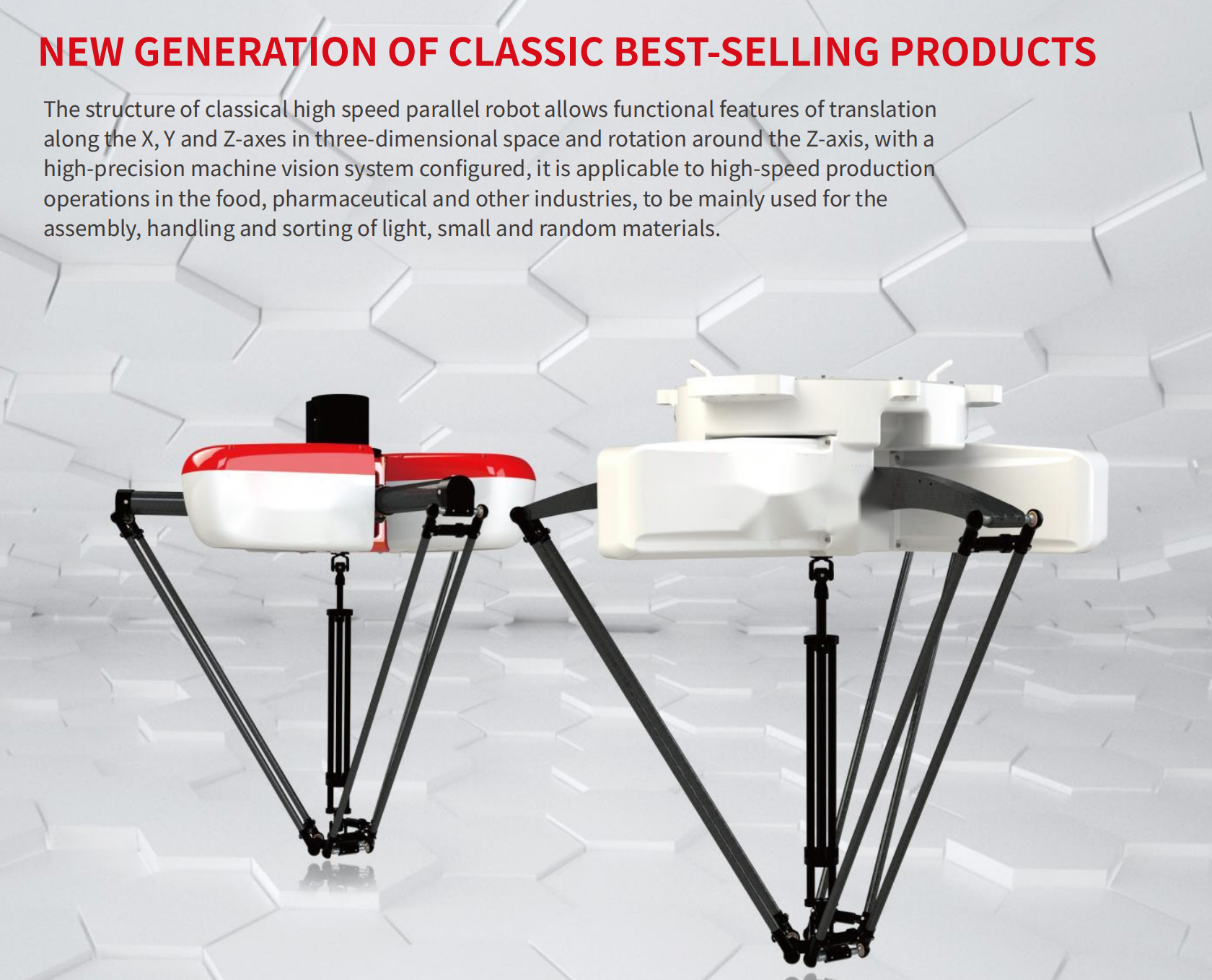 NEW GENERATION OF CLASSIC BEST-SELLING PRODUCTS

The structure of classical high speed parallel robot allows functional features of translation along the X, Y and Z-axes in three-dimensional space and rotation around the Z-axis, with a high-precision machine vision system configured, it is applicable to high-speed production operations in the food, pharmaceutical and other industries, to be mainly used for the assembly, handling and sorting of light, small and random materials.